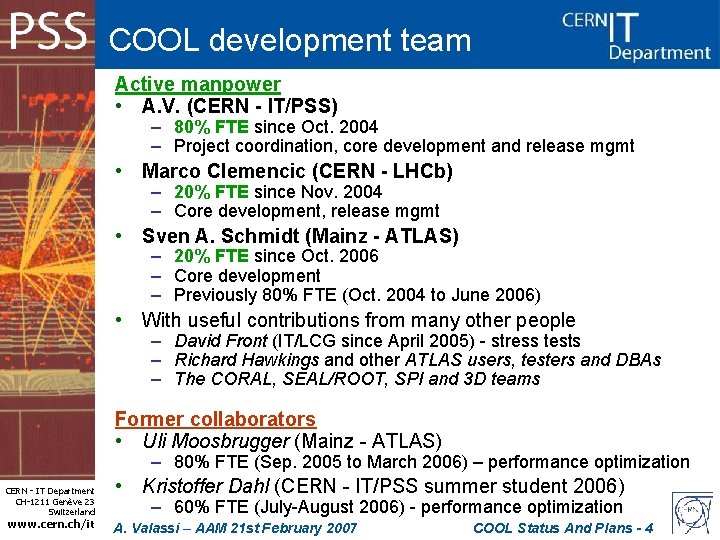 PSS

COOL development team

CERN IT Department

Active manpower
• A.V. (CERN - IT/PSS)
– 80% FTE since Oct. 2004
– Project coordination, core development and release mgmt
• Marco Clemencic (CERN - LHCb)
– 20% FTE since Nov. 2004
– Core development, release mgmt
• Sven A. Schmidt (Mainz - ATLAS)
– 20% FTE since Oct. 2006
– Core development
– Previously 80% FTE (Oct. 2004 to June 2006)
• With useful contributions from many other people
– David Front (IT/LCG since April 2005) - stress tests
– Richard Hawkings and other ATLAS users, testers and DBAs
– The CORAL, SEAL/ROOT, SPI and 3D teams

Former collaborators
• Uli Moosbrugger (Mainz - ATLAS)
– 80% FTE (Sep. 2005 to March 2006) – performance optimization
• Kristoffer Dahl (CERN - IT/PSS summer student 2006)
– 60% FTE (July-August 2006) - performance optimization

CERN - IT Department
CH-1211 Genève 23
Switzerland
www.cern.ch/it

A. Valassi – AAM 21st February 2007

COOL Status And Plans - 4